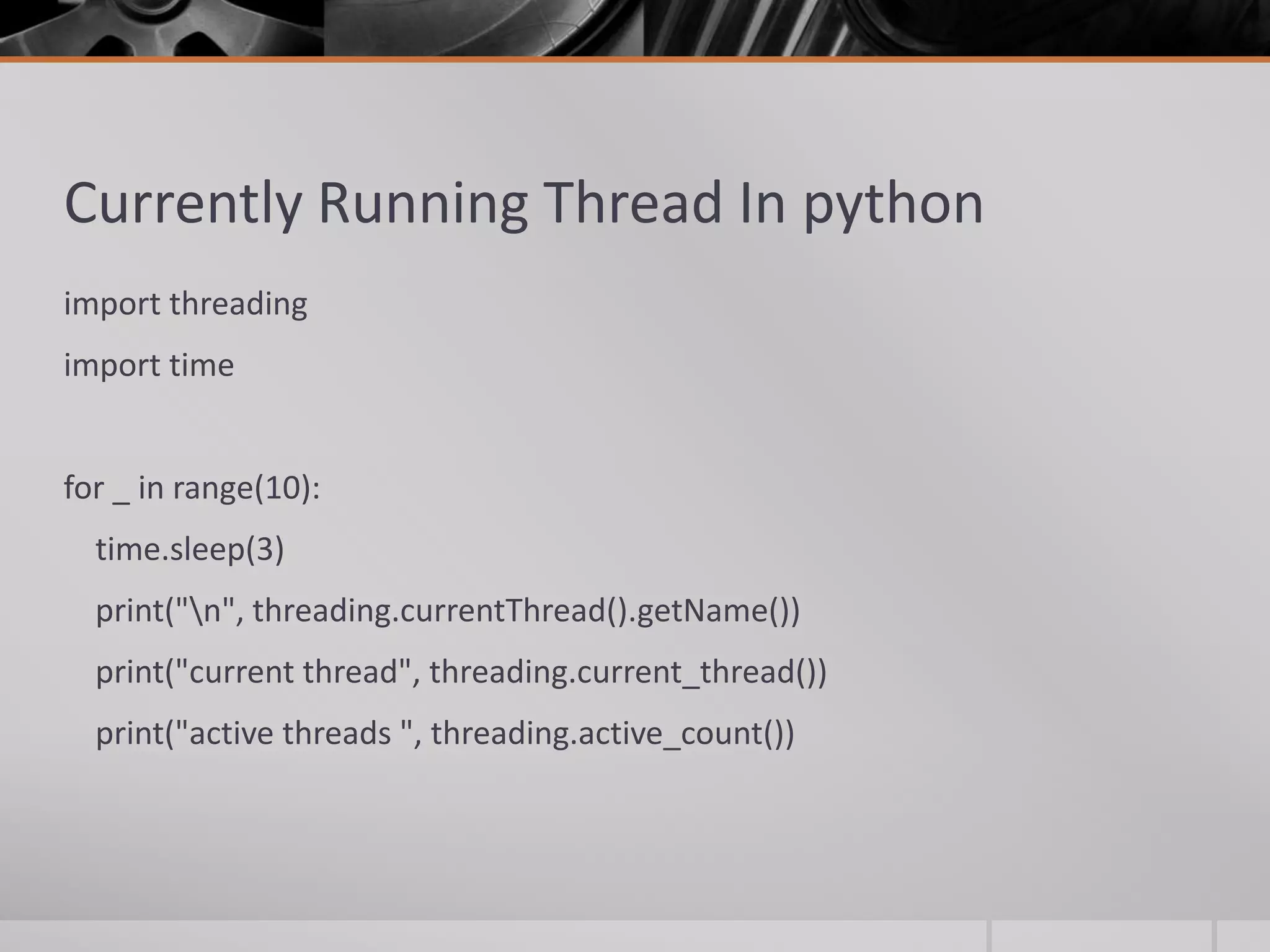 Currently Running Thread In python

import threading

import time

for _ in range(10):

time.sleep(3)

print("\n", threading.currentThread().getName())

print("current thread", threading.current_thread())

print("active threads ", threading.active_count())